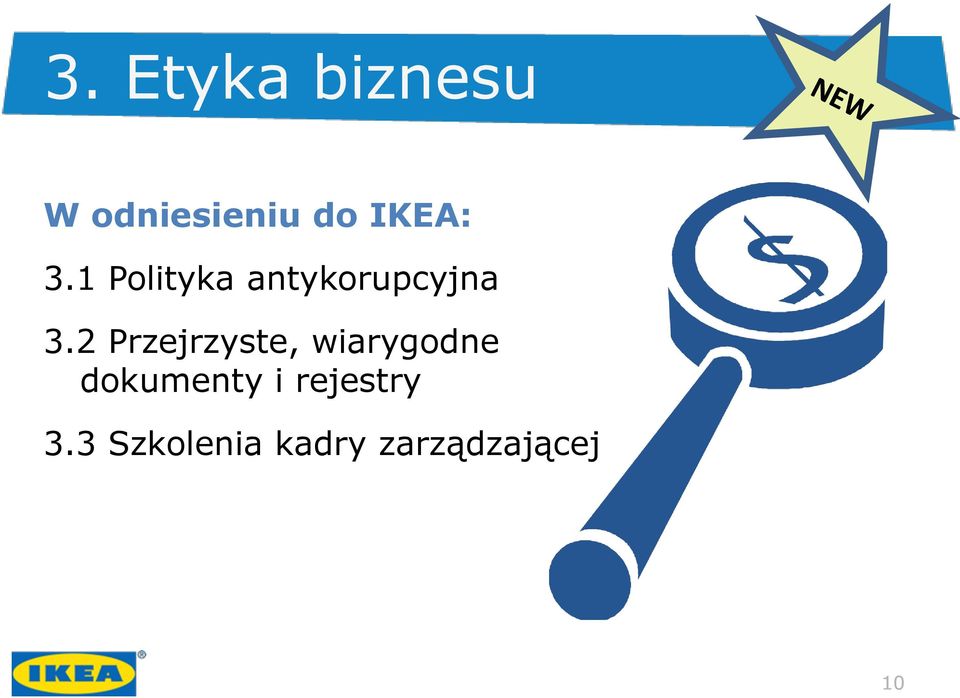 3. Etyka biznesu

NEW

W odniesieniu do IKEA:

3.1 Polityka antykorupcyjna

3.2 Przejrzyste, wiarygodne dokumenty i rejestry

3.3 Szkolenia kadry zarządzającej

$

IKEA®

10